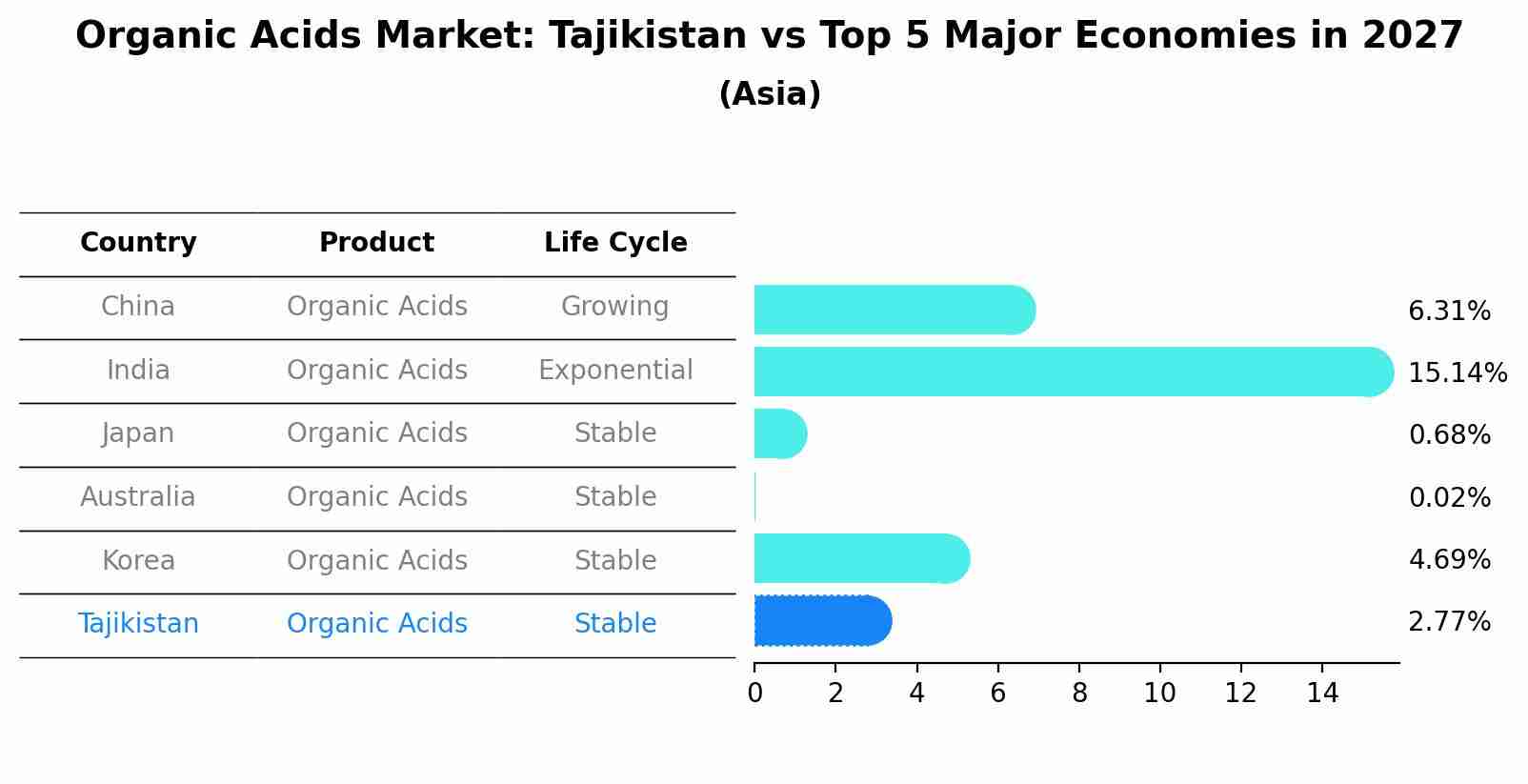 Organic Acids Market: Tajikistan vs Top 5 Major Economies in 2027
(Asia)

| Country | Product | Life Cycle |
|---|---|---|
| China | Organic Acids | Growing |
| India | Organic Acids | Exponential |
| Japan | Organic Acids | Stable |
| Australia | Organic Acids | Stable |
| Korea | Organic Acids | Stable |
| Tajikistan | Organic Acids | Stable |

6.31%
15.14%
0.68%
0.02%
4.69%
2.77%

0 2 4 6 8 10 12 14